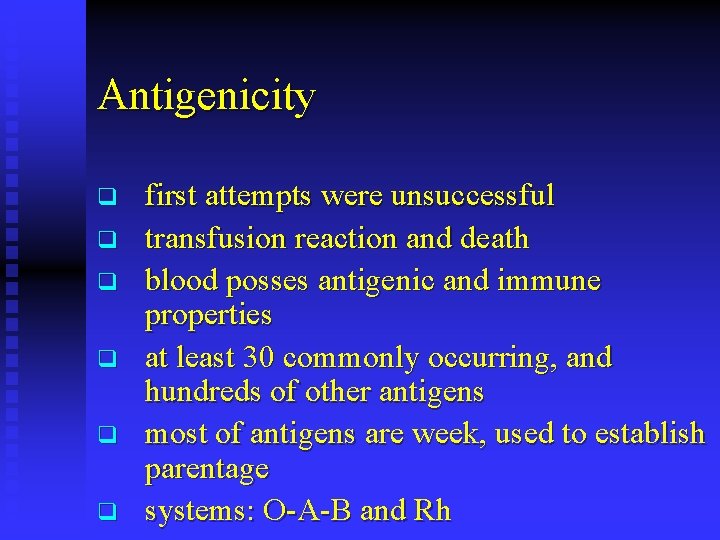 Antigenicity

- first attempts were unsuccessful
- transfusion reaction and death
- blood posses antigenic and immune properties
- at least 30 commonly occurring, and hundreds of other antigens
- most of antigens are week, used to establish parentage
- systems: O-A-B and Rh